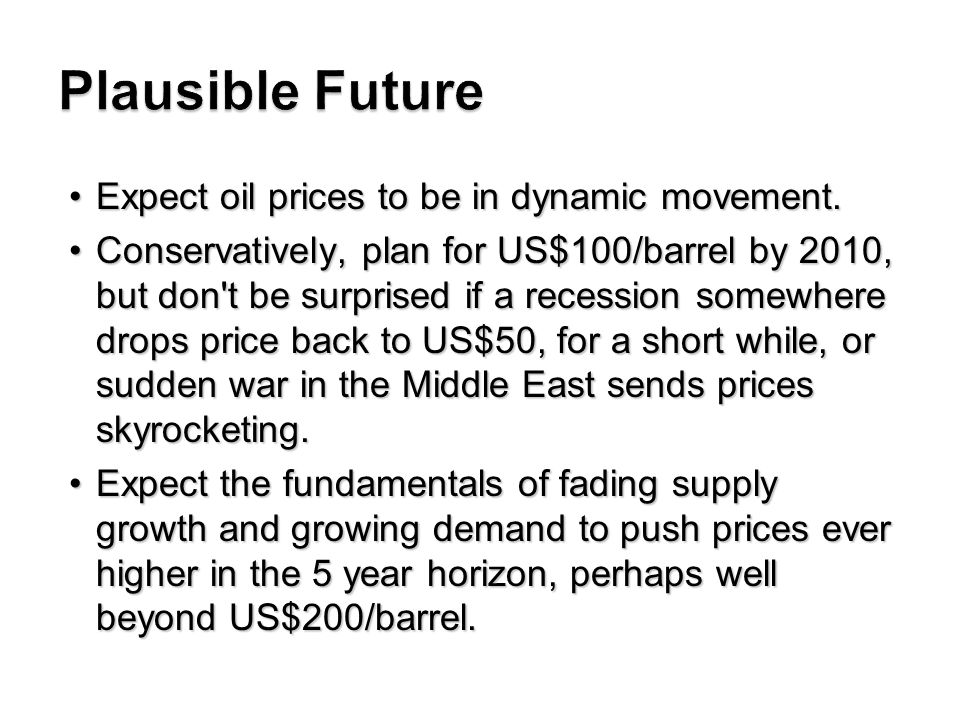 Plausible Future

• Expect oil prices to be in dynamic movement.

• Conservatively, plan for US\$100/barrel by 2010, but don't be surprised if a recession somewhere drops price back to US\$50, for a short while, or sudden war in the Middle East sends prices skyrocketing.

• Expect the fundamentals of fading supply growth and growing demand to push prices ever higher in the 5 year horizon, perhaps well beyond US\$200/barrel.